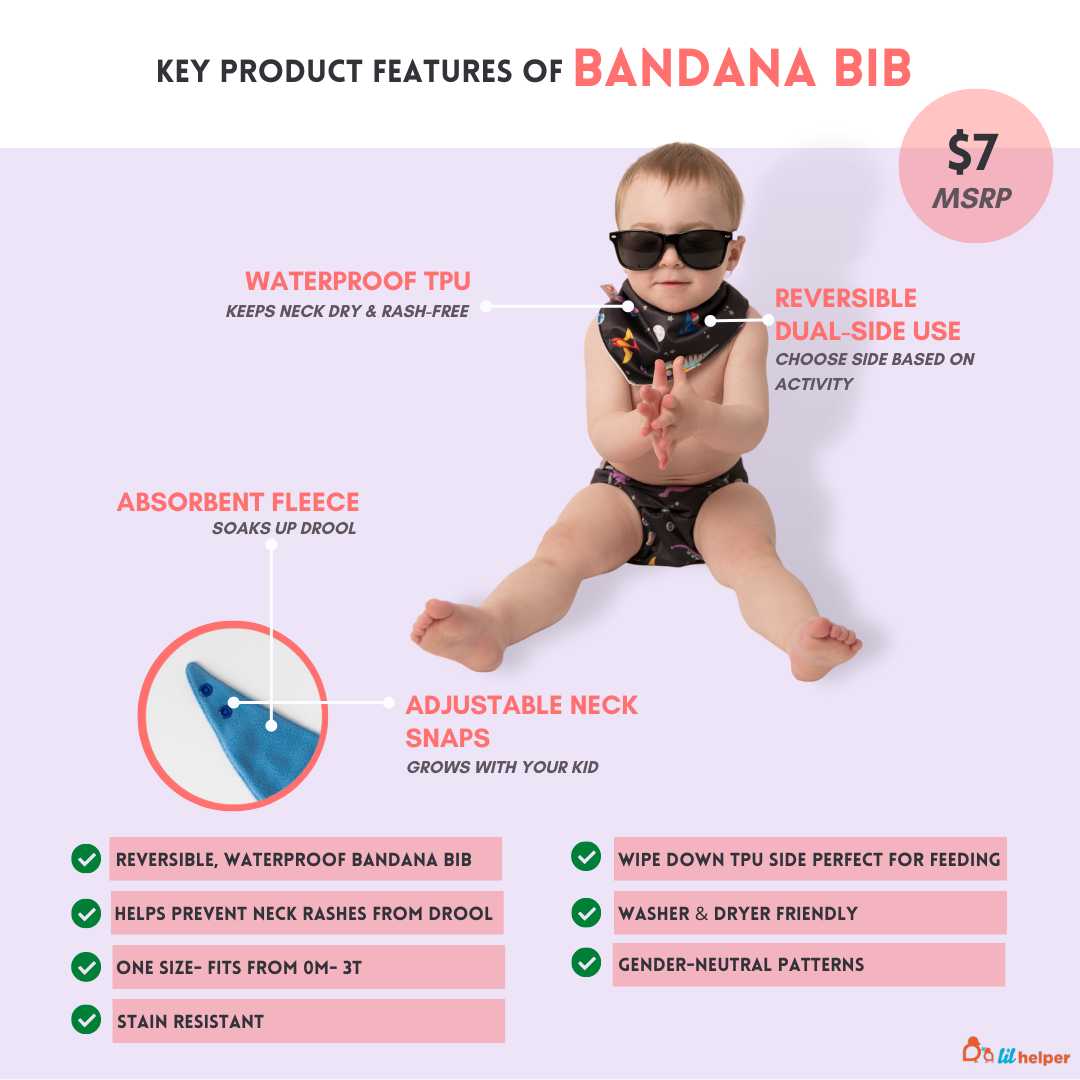 KEY PRODUCT FEATURES OF BANDANA BIB

$7
MSRP

WATERPROOF TPU
KEEPS NECK DRY & RASH-FREE

REVERSIBLE DUAL-SIDE USE
CHOOSE SIDE BASED ON ACTIVITY

ABSORBENT FLEECE
SOAKS UP DROOL

ADJUSTABLE NECK SNAPS
GROWS WITH YOUR KID

REVERSIBLE, WATERPROOF BANDANA BIB

HELPS PREVENT NECK RASHES FROM DROOL

ONE SIZE- FITS FROM 0M- 3T

STAIN RESISTANT

WIPE DOWN TPU SIDE PERFECT FOR FEEDING

WASHER & DRYER FRIENDLY

GENDER-NEUTRAL PATTERNS

lil helper